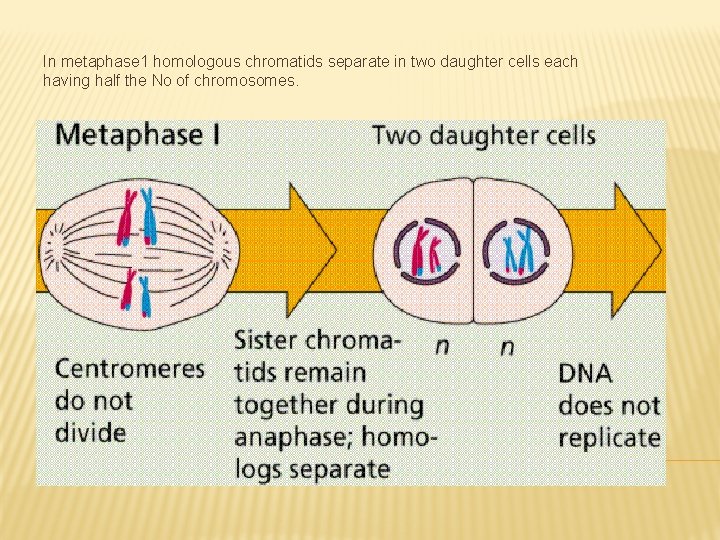 In metaphase1 homologous chromatids separate in two daughter cells each having half the No of chromosomes.

Metaphase I

Two daughter cells

Centromeres do not divide

Sister chromatids remain together during anaphase; homologs separate

$n$ $n$

DNA does not replicate